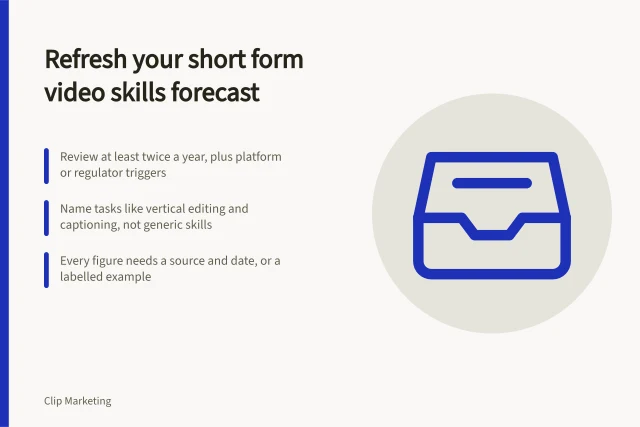 Refresh your short form video skills forecast

Review at least twice a year, plus platform or regulator triggers

Name tasks like vertical editing and captioning, not generic skills

Every figure needs a source and date, or a labelled example

Clip Marketing